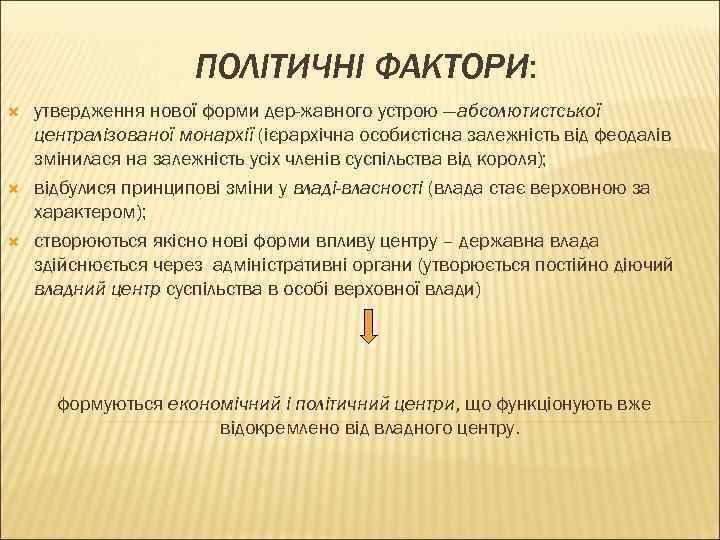 ПОЛІТИЧНІ ФАКТОРИ:

утвердження нової форми дер-жавного устрою —абсолютистської централізованої монархії (ієрархічна особистісна залежність від феодалів змінилася на залежність усіх членів суспільства від короля);

відбулися принципові зміни у владі-власності (влада стає верховною за характером);

створюються якісно нові форми впливу центру – державна влада здійснюється через адміністративні органи (утворюється постійно діючий владний центр суспільства в особі верховної влади)

формуються економічний і політичний центри, що функціонують вже відокремлено від владного центру.